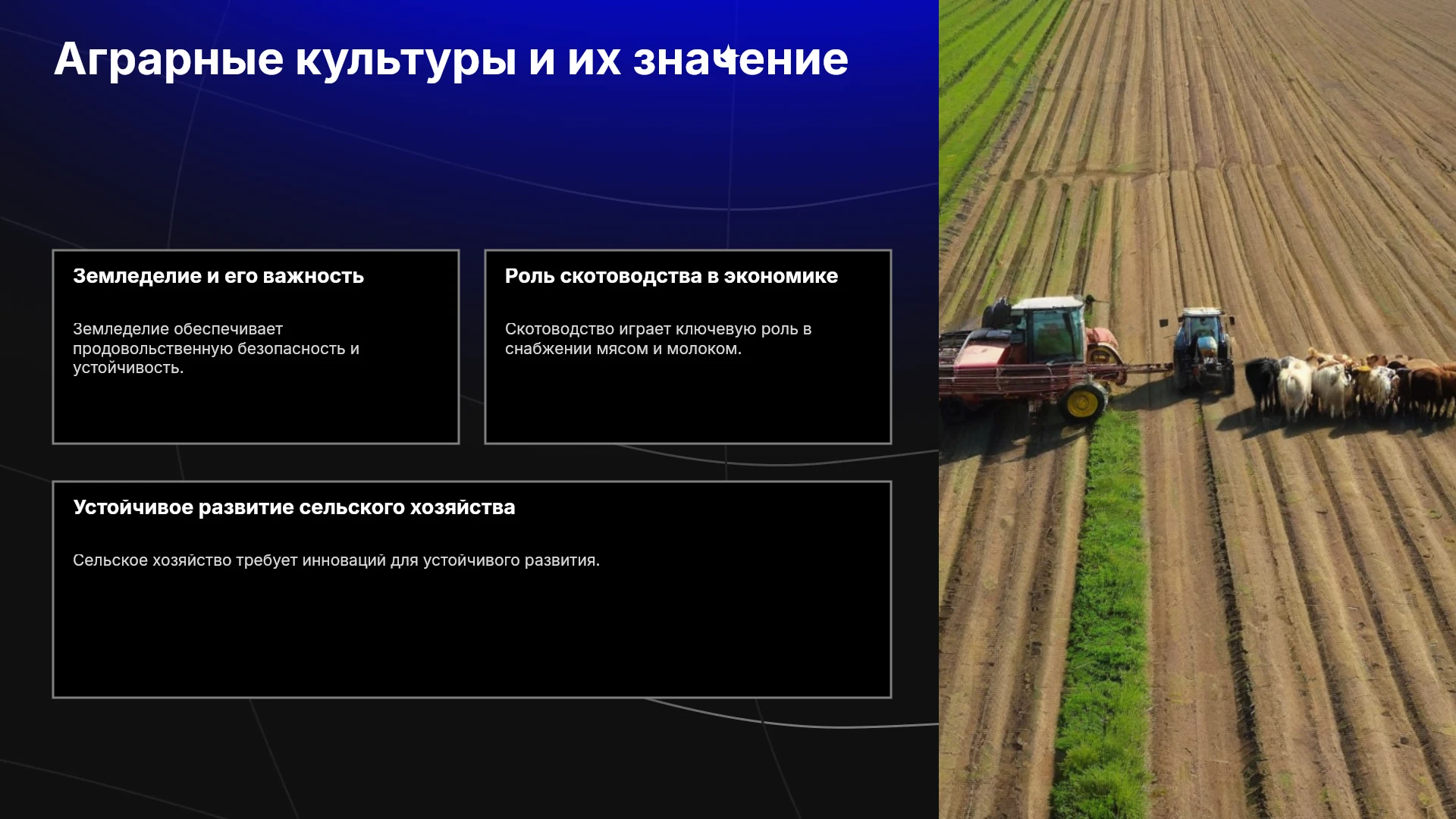 Аграрные культуры и их значение

Земледелие и его важность

Земледелие обеспечивает продовольственную безопасность и устойчивость.

Роль скотоводства в экономике

Скотоводство играет ключевую роль в снабжении мясом и молоком.

Устойчивое развитие сельского хозяйства

Сельское хозяйство требует инноваций для устойчивого развития.